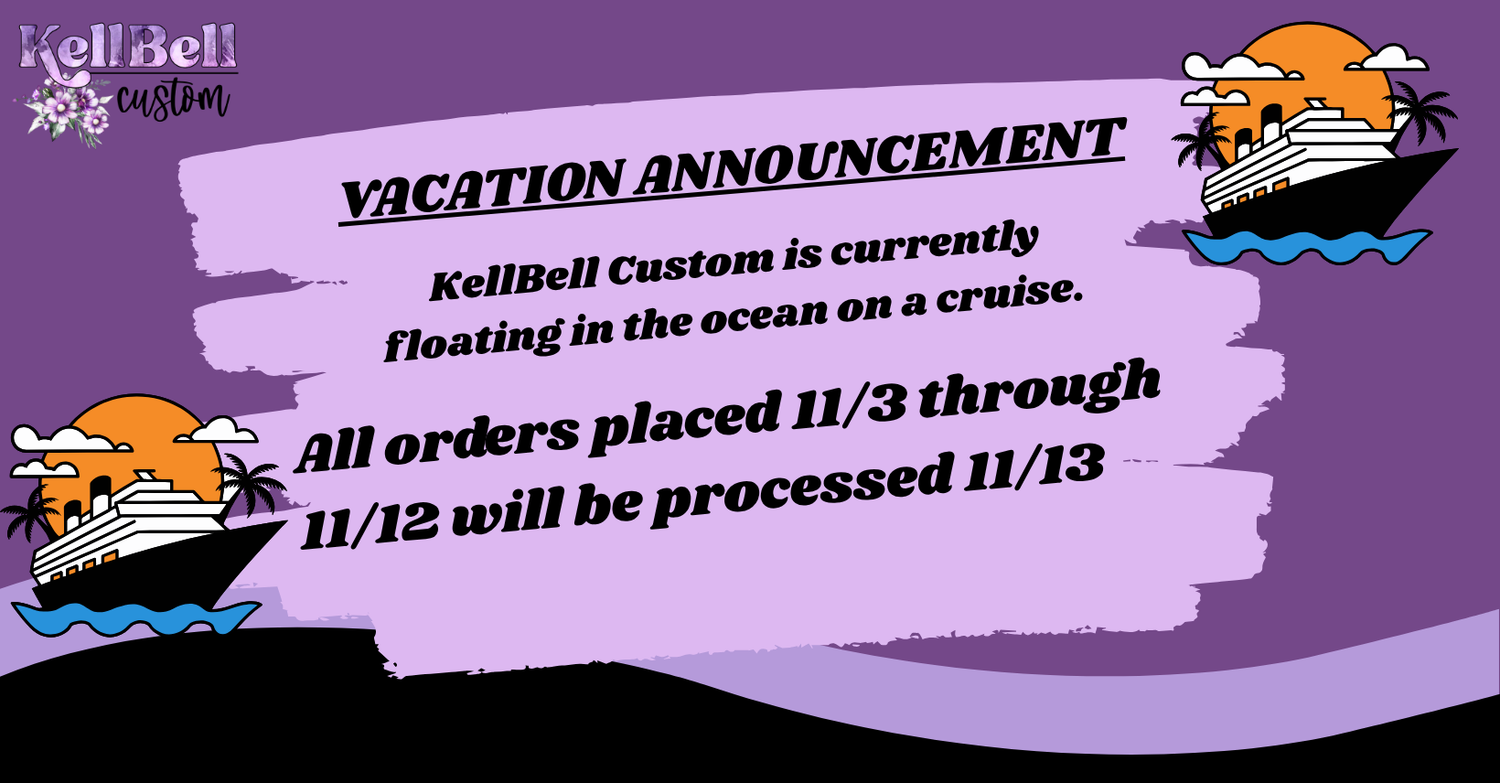 KellBell
custom

VACATION ANNOUNCEMENT

KellBell Custom is currently floating in the ocean on a cruise.

All orders placed 11/3 through 11/12 will be processed 11/13